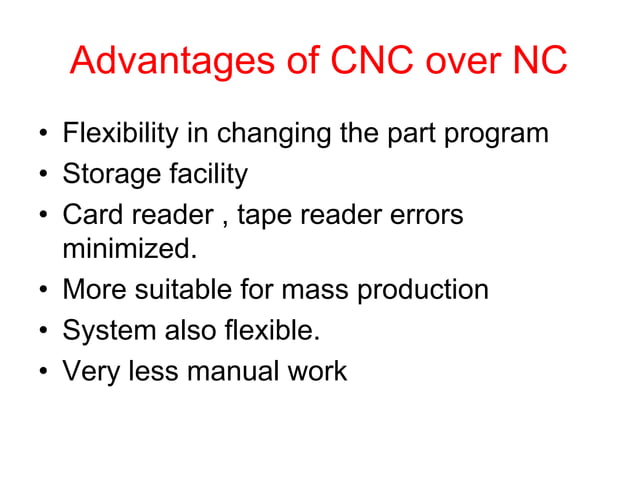 Advantages of CNC over NC

• Flexibility in changing the part program
• Storage facility
• Card reader , tape reader errors minimized.
• More suitable for mass production
• System also flexible.
• Very less manual work